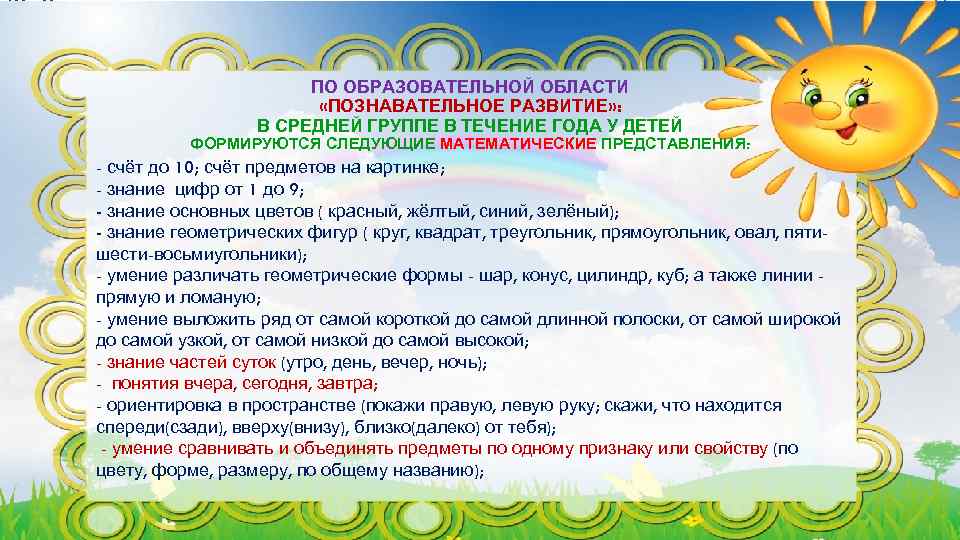 ПО ОБРАЗОВАТЕЛЬНОЙ ОБЛАСТИ
«ПОЗНАВАТЕЛЬНОЕ РАЗВИТИЕ»:
В СРЕДНЕЙ ГРУППЕ В ТЕЧЕНИЕ ГОДА У ДЕТЕЙ
ФОРМИРУЮТСЯ СЛЕДУЮЩИЕ МАТЕМАТИЧЕСКИЕ ПРЕДСТАВЛЕНИЯ:

- счёт до 10; счёт предметов на картинке;
- знание цифр от 1 до 9;
- знание основных цветов ( красный, жёлтый, синий, зелёный);
- знание геометрических фигур ( круг, квадрат, треугольник, прямоугольник, овал, пяти-шести-восьмиугольники);
- умение различать геометрические формы - шар, конус, цилиндр, куб; а также линии - прямую и ломаную;
- умение выложить ряд от самой короткой до самой длинной полоски, от самой широкой до самой узкой, от самой низкой до самой высокой;
- знание частей суток (утро, день, вечер, ночь);
- понятия вчера, сегодня, завтра;
- ориентировка в пространстве (покажи правую, левую руку; скажи, что находится спереди(сзади), вверху(внизу), близко(далеко) от тебя);
- умение сравнивать и объединять предметы по одному признаку или свойству (по цвету, форме, размеру, по общему названию);